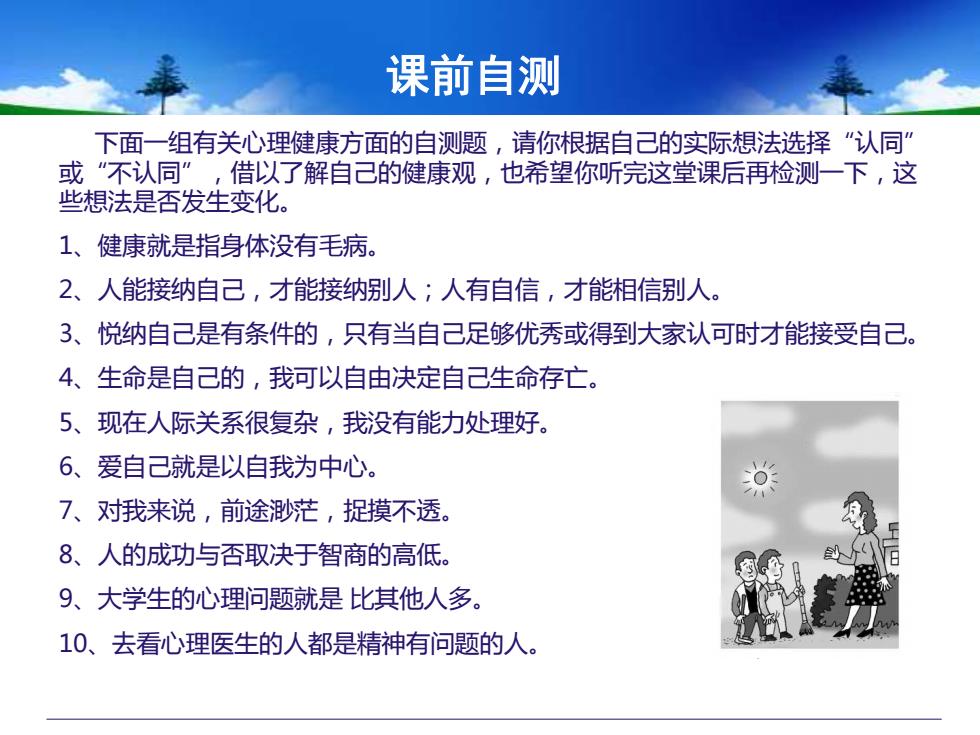 课前自测

下面一组有关心理健康方面的自测题，请你根据自己的实际想法选择“认同”或“不认同”，借以了解自己的健康观，也希望你听完这堂课后再检测一下，这些想法是否发生变化。

1、健康就是指身体没有毛病。

2、人能接纳自己，才能接纳别人；人有自信，才能相信别人。

3、悦纳自己是有条件的，只有当自己足够优秀或得到大家认可时才能接受自己。

4、生命是自己的，我可以自由决定自己生命存亡。

5、现在人际关系很复杂，我没有能力处理好。

6、爱自己就是以自我为中心。

7、对我来说，前途渺茫，捉摸不透。

8、人的成功与否取决于智商的高低。

9、大学生的心理问题就是 比其他人多。

10、去看心理医生的人都是精神有问题的人。